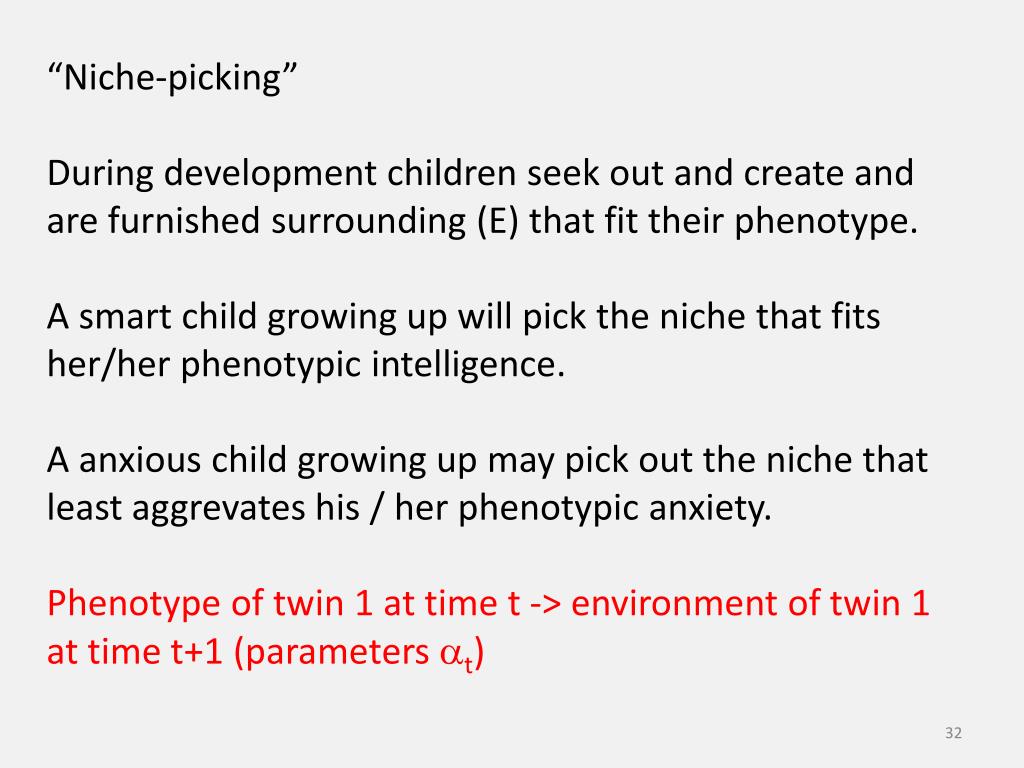 “Niche-picking”

During development children seek out and create and are furnished surrounding (E) that fit their phenotype.

A smart child growing up will pick the niche that fits her/her phenotypic intelligence.

A anxious child growing up may pick out the niche that least aggrevates his / her phenotypic anxiety.

Phenotype of twin 1 at time t -> environment of twin 1 at time t+1 (parameters $\alpha_t$)

32